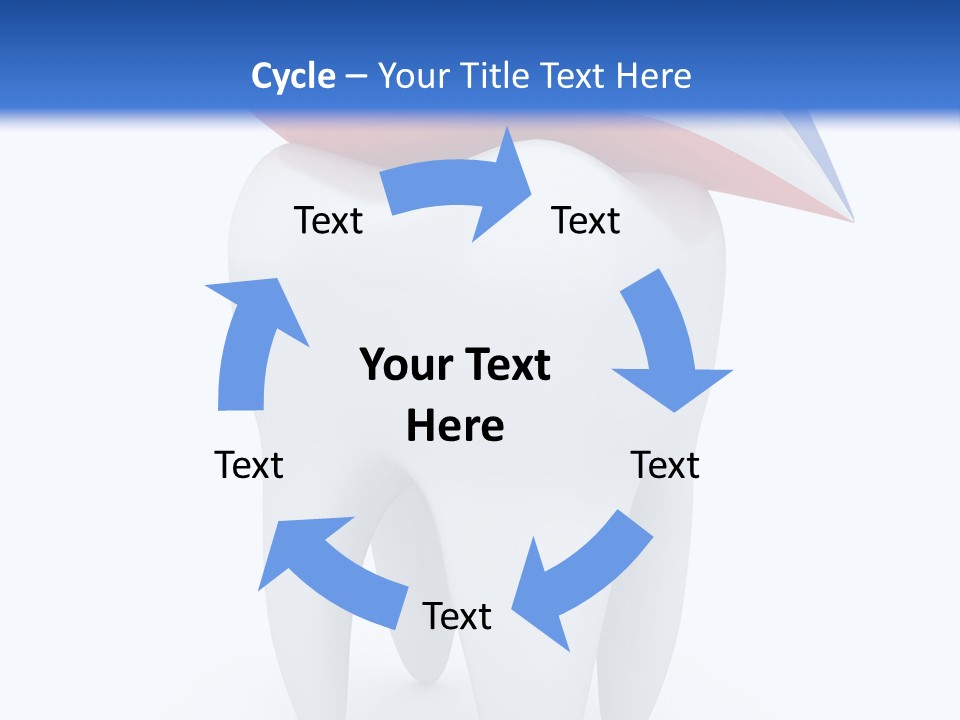 Cycle – Your Title Text Here

Text

Text

Your Text Here

Text

Text

Text